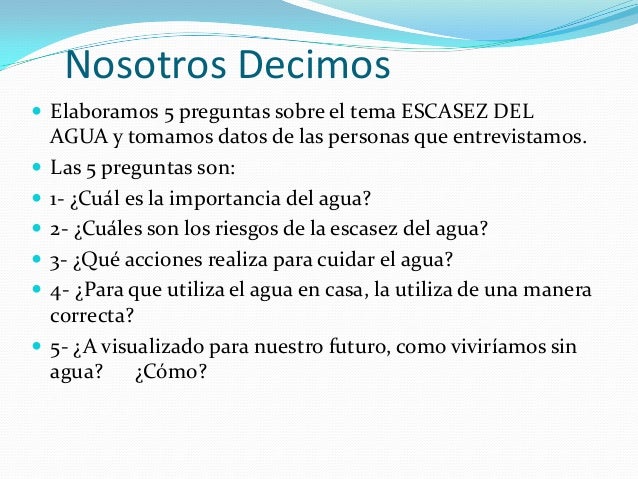 Nosotros Decimos

Elaboramos 5 preguntas sobre el tema ESCASEZ DEL AGUA y tomamos datos de las personas que entrevistamos.

Las 5 preguntas son:

1- ¿Cuál es la importancia del agua?

2- ¿Cuáles son los riesgos de la escasez del agua?

3- ¿Qué acciones realiza para cuidar el agua?

4- ¿Para que utiliza el agua en casa, la utiliza de una manera correcta?

5- ¿A visualizado para nuestro futuro, como viviríamos sin agua? ¿Cómo?